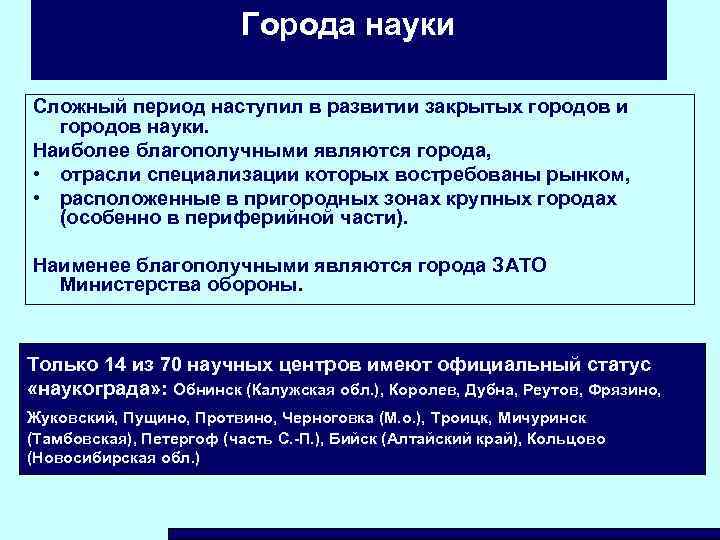 Города науки

Сложный период наступил в развитии закрытых городов и городов науки.

Наиболее благополучными являются города,

• отрасли специализации которых востребованы рынком,

• расположенные в пригородных зонах крупных городах (особенно в периферийной части).

Наименее благополучными являются города ЗАТО Министерства обороны.

Только 14 из 70 научных центров имеют официальный статус «наукограда»: Обнинск (Калужская обл.), Королев, Дубна, Реутов, Фрязино, Жуковский, Пущино, Протвино, Черноговка (М.о.), Троицк, Мичуринск (Тамбовская), Петергоф (часть С.-П.), Бийск (Алтайский край), Кольцово (Новосибирская обл.)